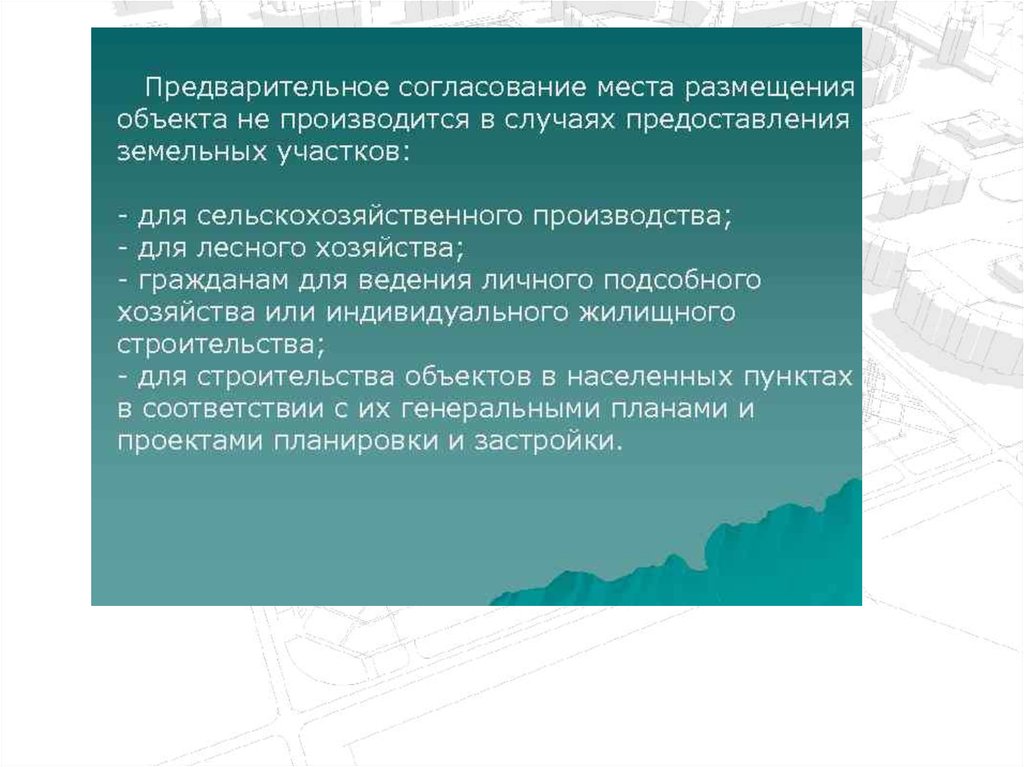 Предварительное согласование места размещения объекта не производится в случаях предоставления земельных участков:

- для сельскохозяйственного производства;
- для лесного хозяйства;
- гражданам для ведения личного подсобного хозяйства или индивидуального жилищного строительства;
- для строительства объектов в населенных пунктах в соответствии с их генеральными планами и проектами планировки и застройки.